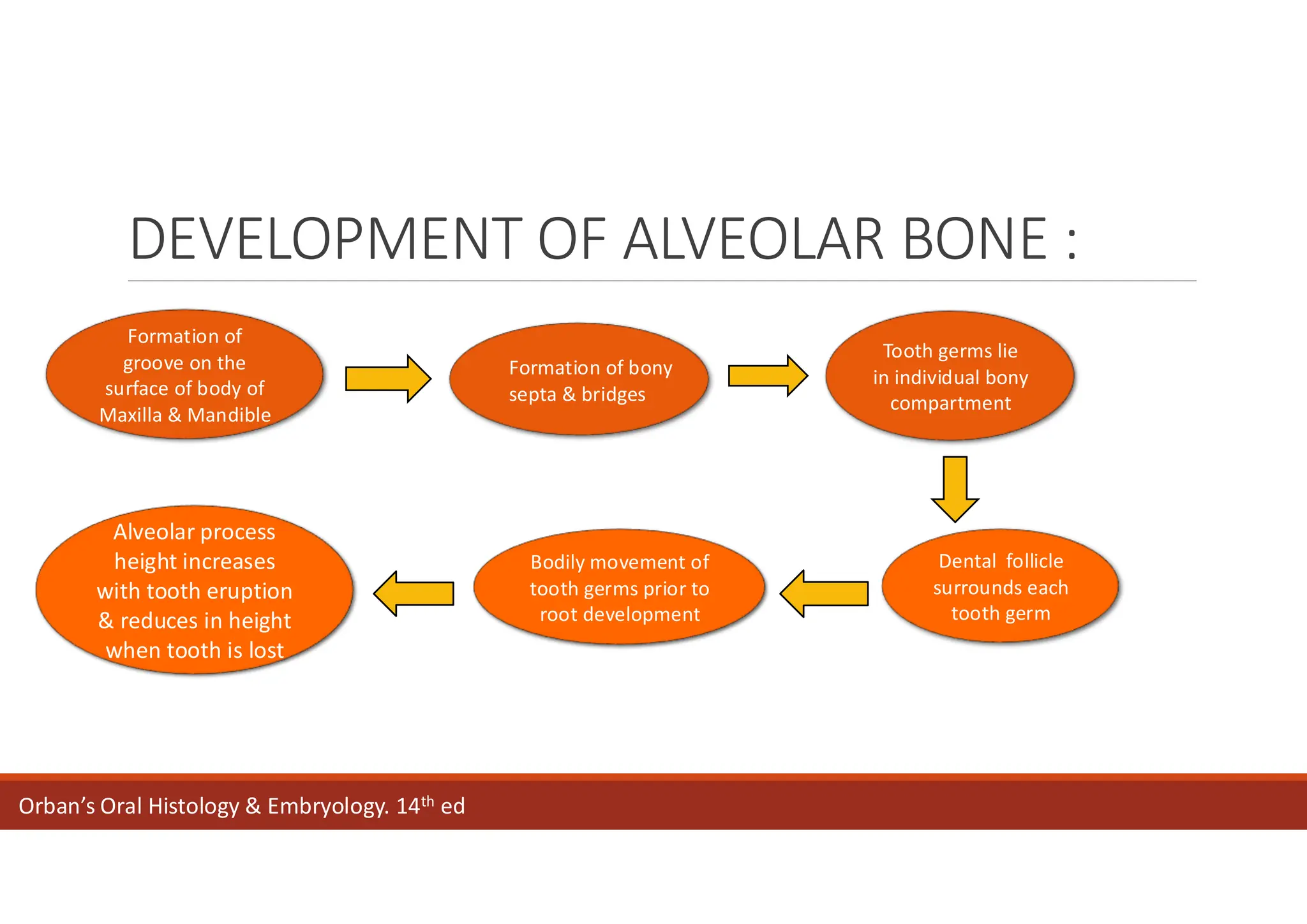 DEVELOPMENT OF ALVEOLAR BONE :

Formation of groove on the surface of body of Maxilla & Mandible

Formation of bony septa & bridges

Tooth germs lie in individual bony compartment

Dental follicle surrounds each tooth germ

Bodily movement of tooth germs prior to root development

Alveolar process height increases with tooth eruption & reduces in height when tooth is lost

Orban's Oral Histology & Embryology. 14$^{th}$ ed